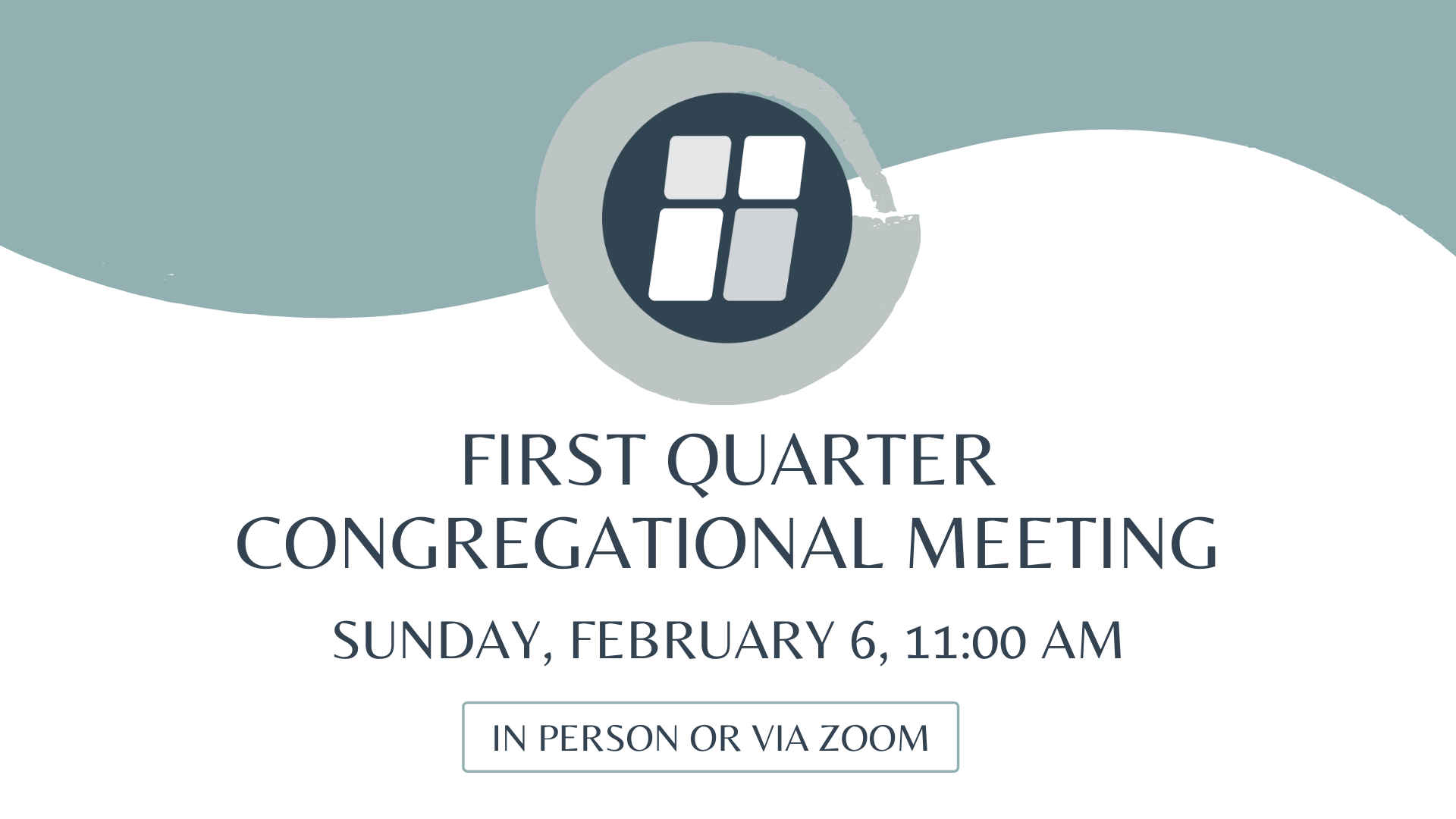 FIRST QUARTER CONGREGATIONAL MEETING

SUNDAY, FEBRUARY 6, 11:00 AM

IN PERSON OR VIA ZOOM